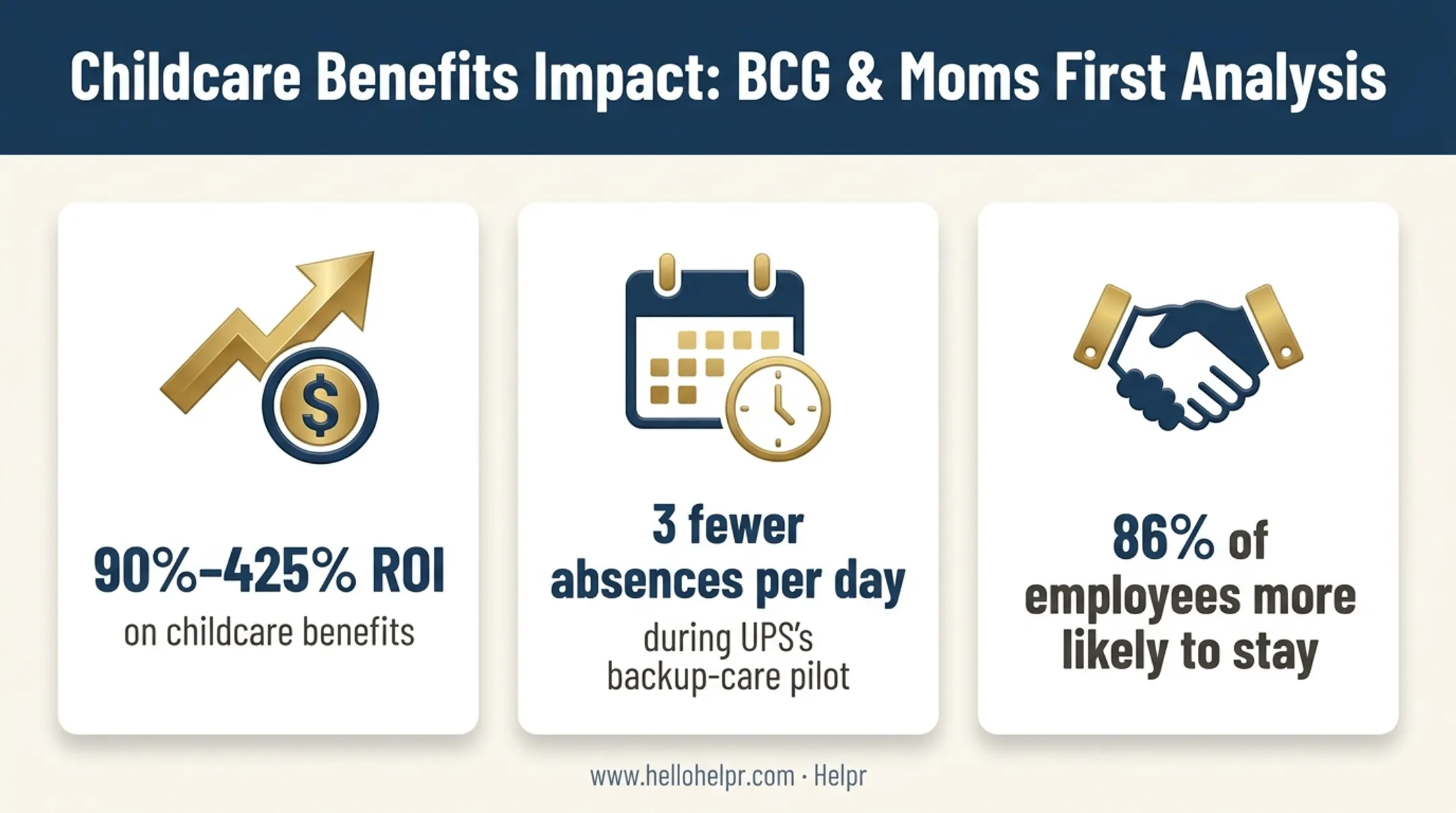 Childcare Benefits Impact: BCG & Moms First Analysis

$

90%–425% ROI
on childcare benefits

3 fewer absences per day
during UPS's backup-care pilot

86% of employees more likely to stay

www.hellohelpr.com · Helpr